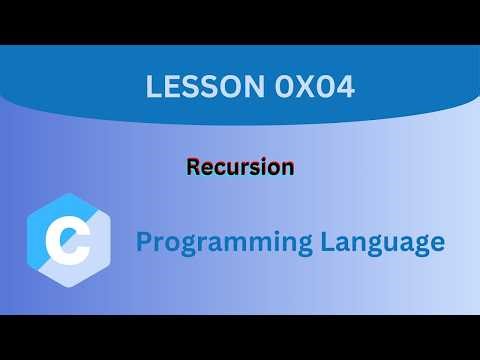 LESSON 0X04

Recursion

C

Programming Language